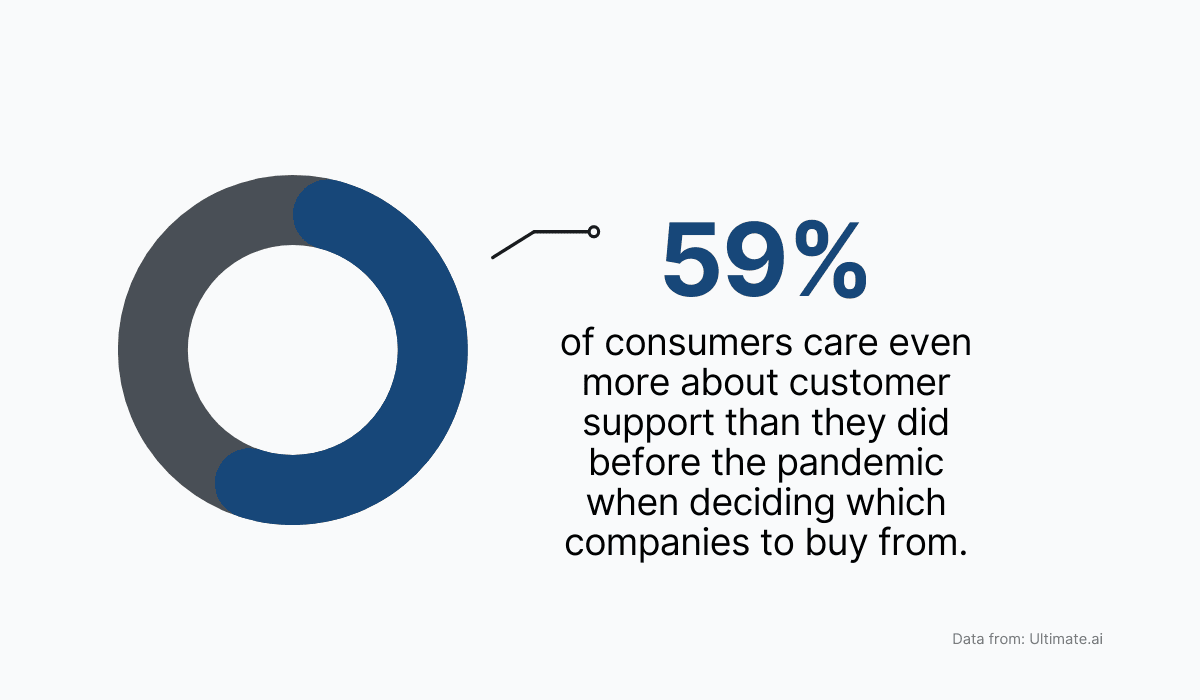 59%

of consumers care even more about customer support than they did before the pandemic when deciding which companies to buy from.

Data from: Ultimate.ai